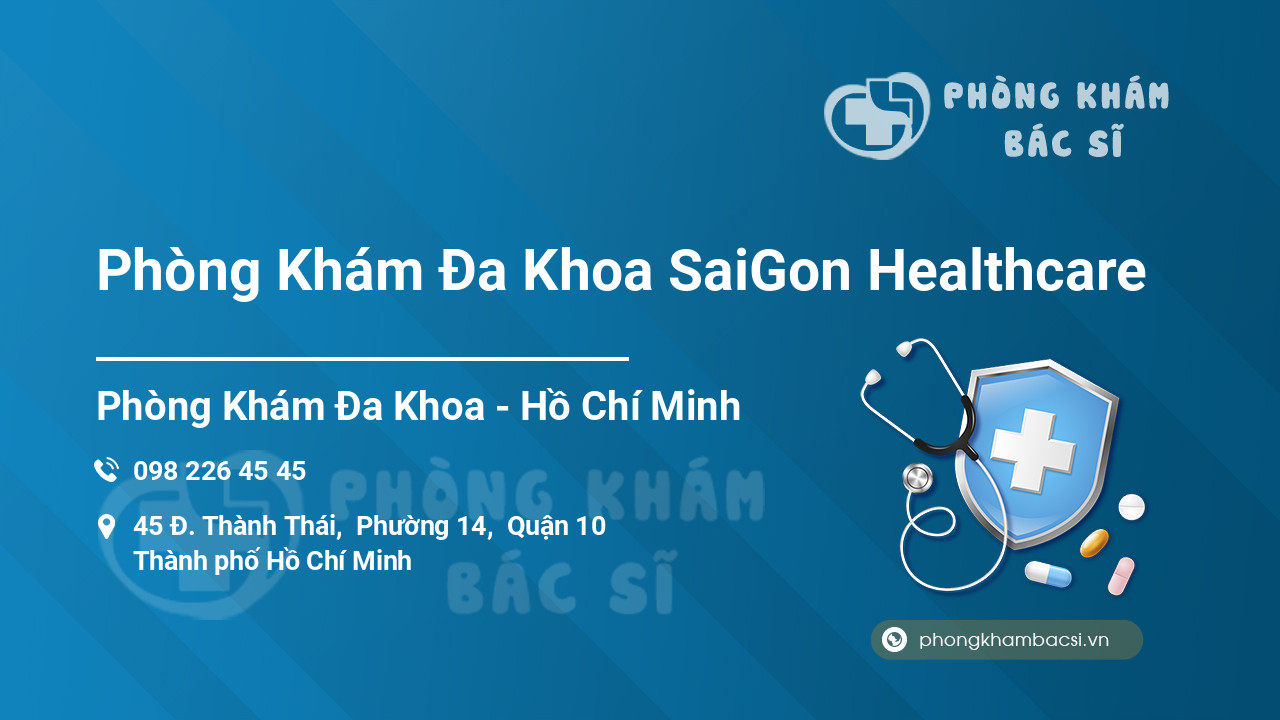 PHÒNG KHÁM
BÁC SĨ

Phòng Khám Đa Khoa SaiGon Healthcare

Phòng Khám Đa Khoa - Hồ Chí Minh

098 226 45 45

45 Đ. Thành Thái, Phường 14, Quận 10
Thành phố Hồ Chí Minh

PHÒNG KHÁM
BÁC SĨ

phongkhambacsi.vn